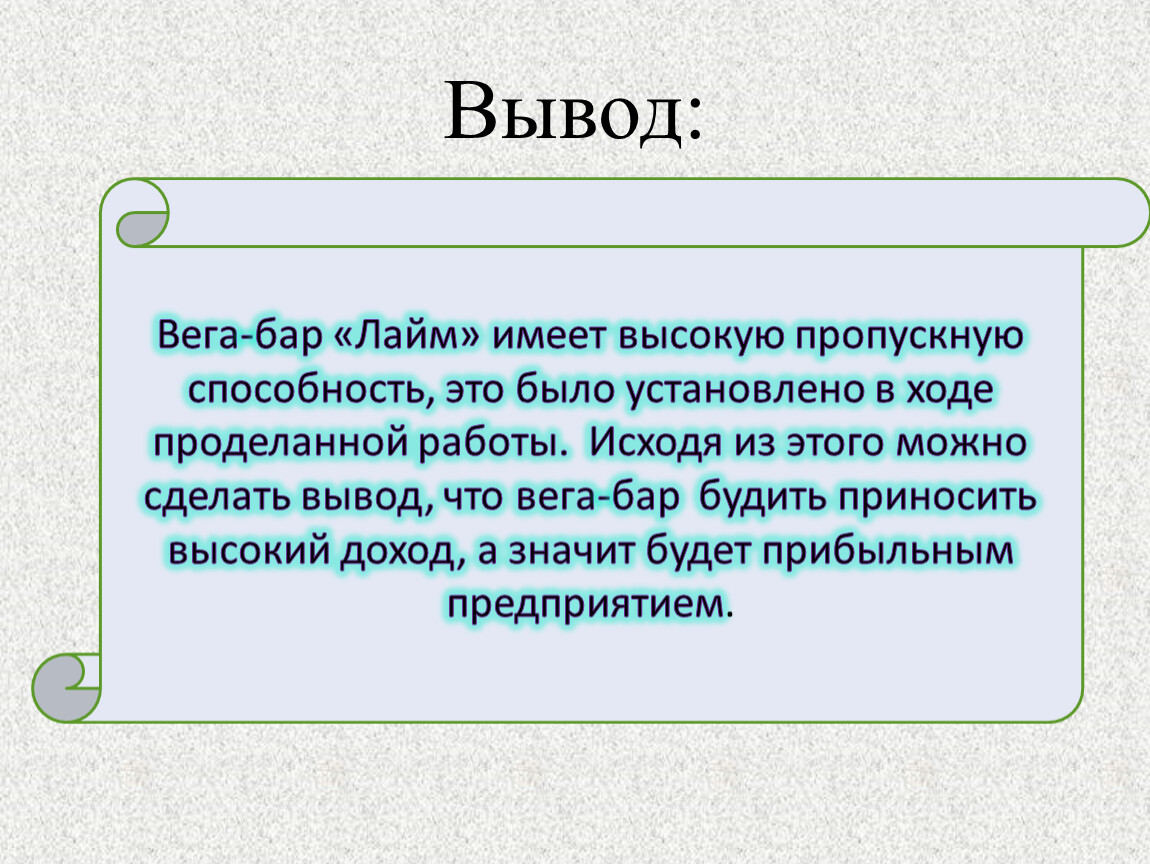 Вывод:

Вега-бар «Лайм» имеет высокую пропускную способность, это было установлено в ходе проделанной работы. Исходя из этого можно сделать вывод, что вега-бар будить приносить высокий доход, а значит будет прибыльным предприятием.